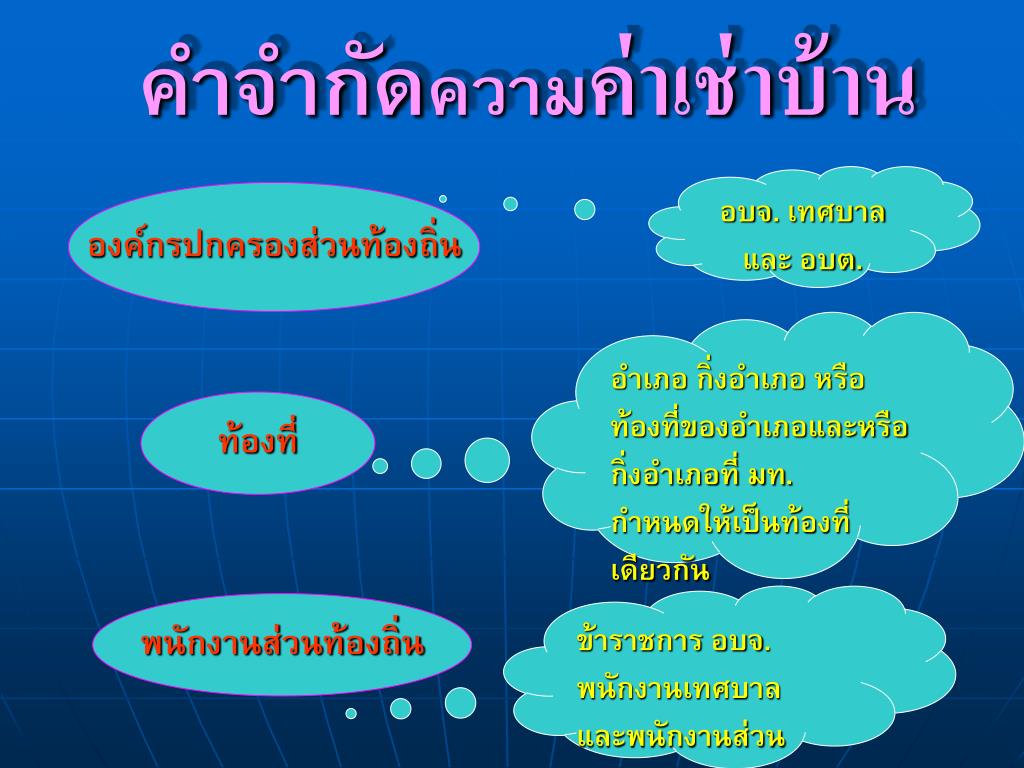 คำจำกัดความค่าเช่าบ้าน

องค์กรปกครองส่วนท้องถิ่น

อบจ. เทศบาล และ อบต.

ท้องที่

อำเภอ กิ่งอำเภอ หรือ ท้องที่ของอำเภอและหรือ กิ่งอำเภอที่ มท. กำหนดให้เป็นท้องที่ เดียวกัน

พนักงานส่วนท้องถิ่น

ข้าราชการ อบจ. พนักงานเทศบาล และพนักงานส่วน